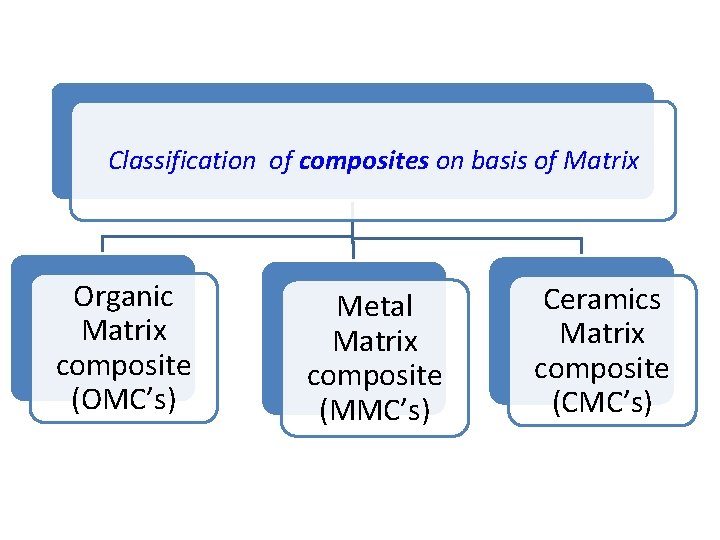 Classification of composites on basis of Matrix

Organic Matrix composite (OMC's)

Metal Matrix composite (MMC's)

Ceramics Matrix composite (CMC's)